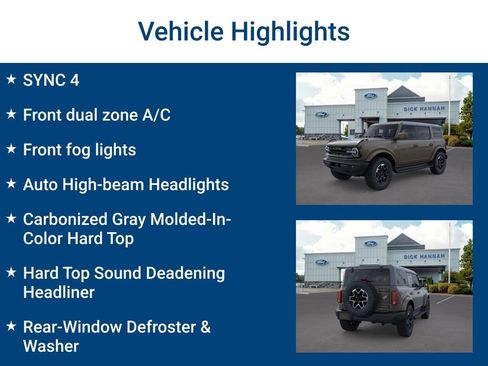 Vehicle Highlights

★ SYNC 4

★ Front dual zone A/C

★ Front fog lights

★ Auto High-beam Headlights

★ Carbonized Gray Molded-In-Color Hard Top

★ Hard Top Sound Deadening Headliner

★ Rear-Window Defroster & Washer

Ford

Ford

DICK HANNAH

Ford

Ford

DICK HANNAH